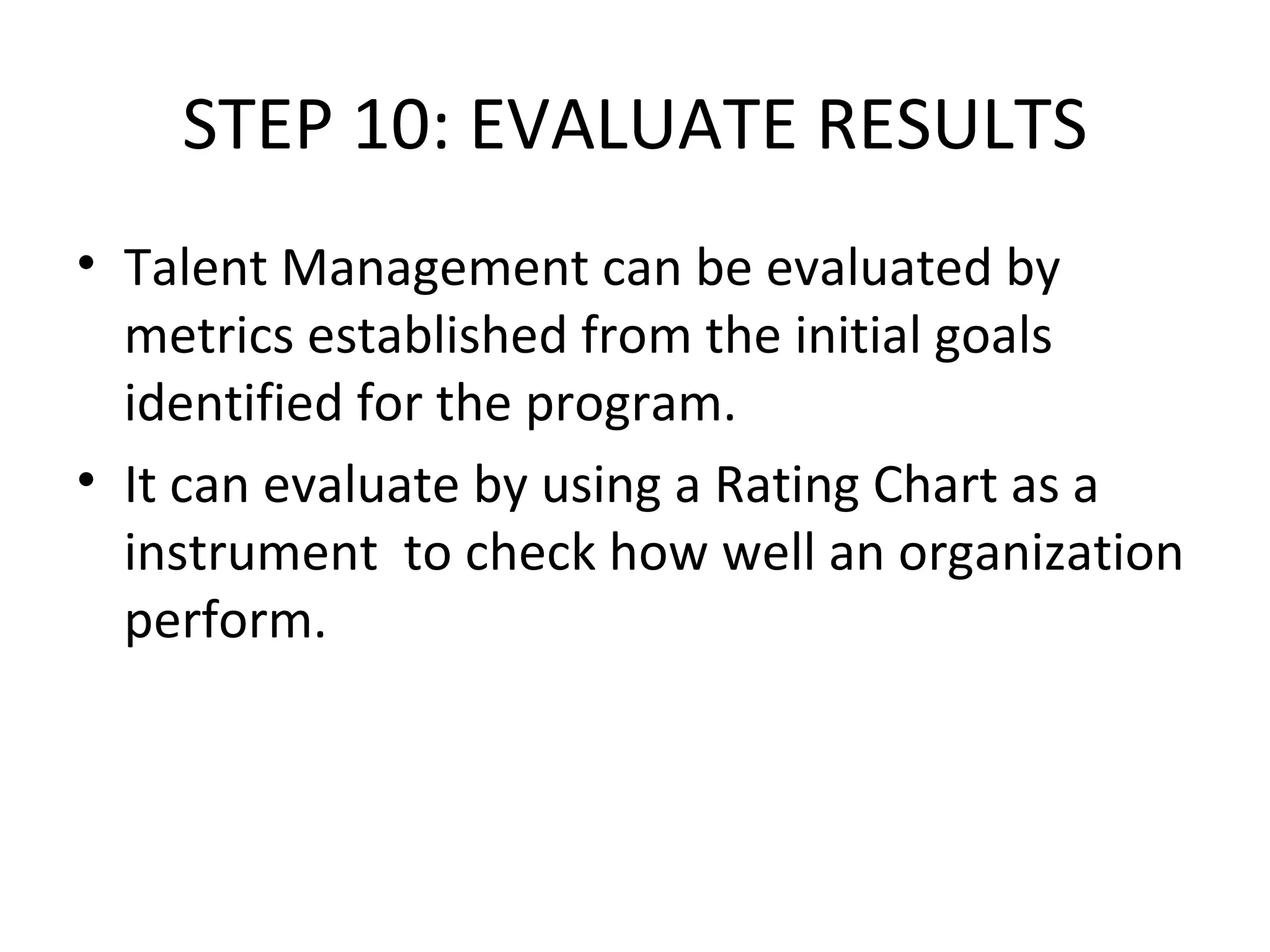 STEP 10: EVALUATE RESULTS

• Talent Management can be evaluated by metrics established from the initial goals identified for the program.
• It can evaluate by using a Rating Chart as a instrument  to check how well an organization perform.